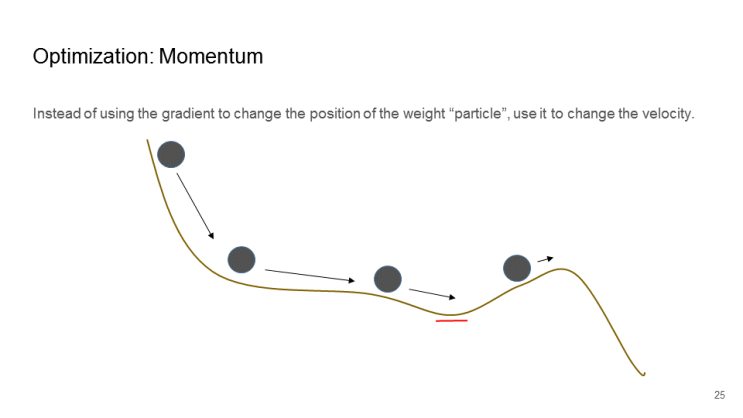 Optimization: Momentum

Instead of using the gradient to change the position of the weight “particle”, use it to change the velocity.

25